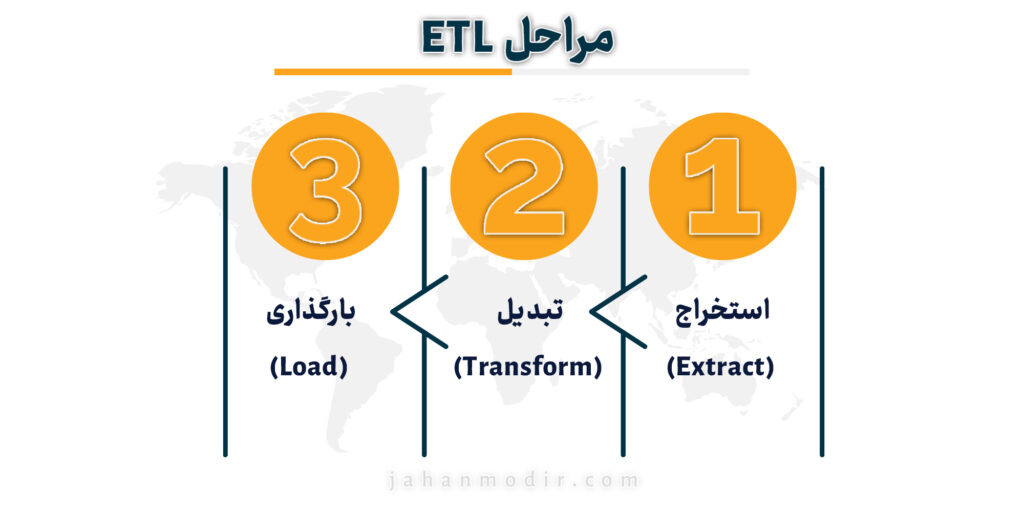 مراحل ETL

1
استخراج
(Extract)

2
تبدیل
(Transform)

3
بارگذاری
(Load)

jahanmodir.com